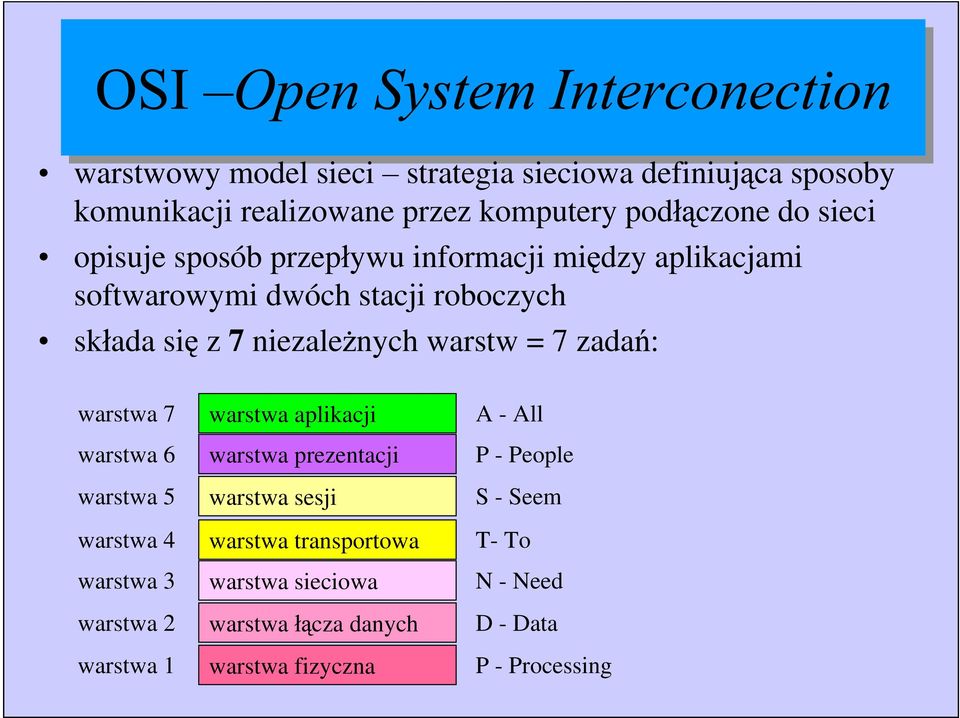 OSI –Open System Interconection

• warstwowy model sieci – strategia sieciowa definiująca sposoby komunikacji realizowane przez komputery podłączone do sieci
• opisuje sposób przepływu informacji między aplikacjami softwarowymi dwóch stacji roboczych
• składa się z 7 niezależnych warstw = 7 zadań:

| | | |
|---|---|---|
| warstwa 7 | warstwa aplikacji | A - All |
| warstwa 6 | warstwa prezentacji | P - People |
| warstwa 5 | warstwa sesji | S - Seem |
| warstwa 4 | warstwa transportowa | T- To |
| warstwa 3 | warstwa sieciowa | N - Need |
| warstwa 2 | warstwa łącza danych | D - Data |
| warstwa 1 | warstwa fizyczna | P - Processing |